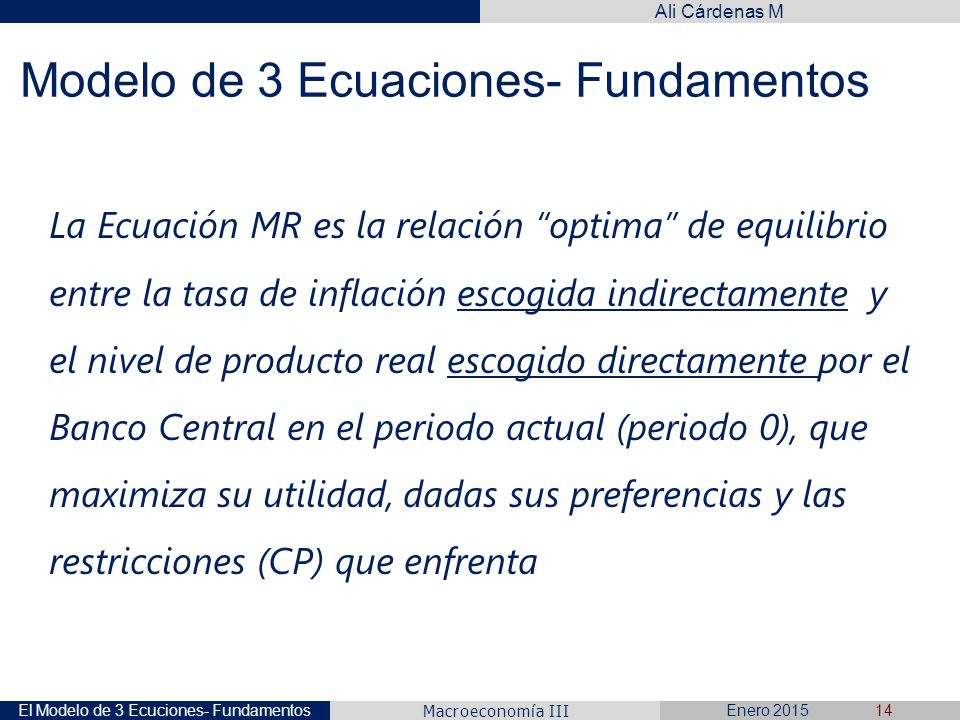 Ali Cárdenas M

Modelo de 3 Ecuaciones- Fundamentos

La Ecuación MR es la relación "optima" de equilibrio entre la tasa de inflación escogida indirectamente y el nivel de producto real escogido directamente por el Banco Central en el periodo actual (periodo 0), que maximiza su utilidad, dadas sus preferencias y las restricciones (CP) que enfrenta

El Modelo de 3 Ecuciones- Fundamentos
Macroeconomía III
Enero 2015
14